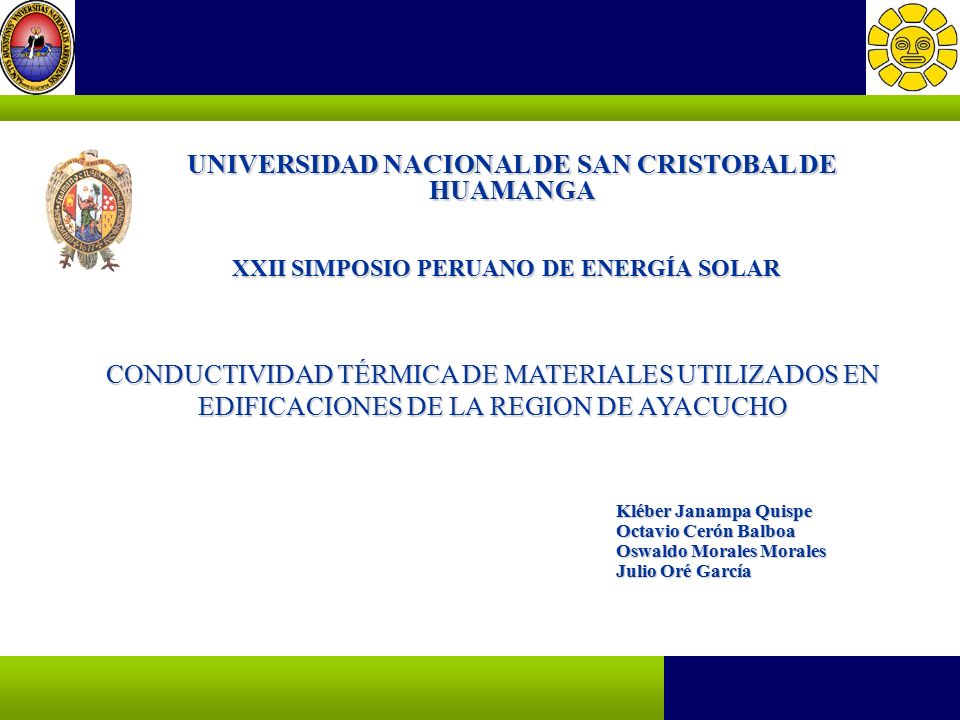 UNIVERSIDAD NACIONAL DE SAN CRISTOBAL DE HUAMANGA

XXII SIMPOSIO PERUANO DE ENERGÍA SOLAR

CONDUCTIVIDAD TÉRMICA DE MATERIALES UTILIZADOS EN EDIFICACIONES DE LA REGION DE AYACUCHO

Kléber Janampa Quispe
Octavio Cerón Balboa
Oswaldo Morales Morales
Julio Oré García